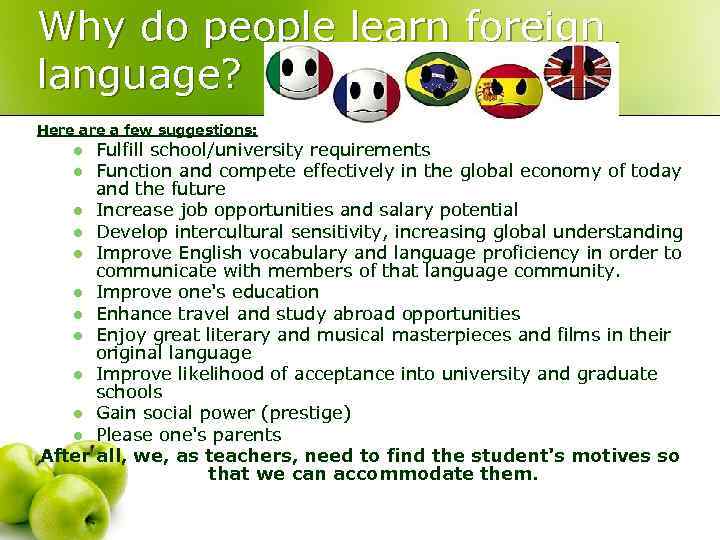 Why do people learn foreign language?

Here are a few suggestions:

- Fulfill school/university requirements
- Function and compete effectively in the global economy of today and the future
- Increase job opportunities and salary potential
- Develop intercultural sensitivity, increasing global understanding
- Improve English vocabulary and language proficiency in order to communicate with members of that language community.
- Improve one's education
- Enhance travel and study abroad opportunities
- Enjoy great literary and musical masterpieces and films in their original language
- Improve likelihood of acceptance into university and graduate schools
- Gain social power (prestige)
- Please one's parents

After all, we, as teachers, need to find the student's motives so that we can accommodate them.